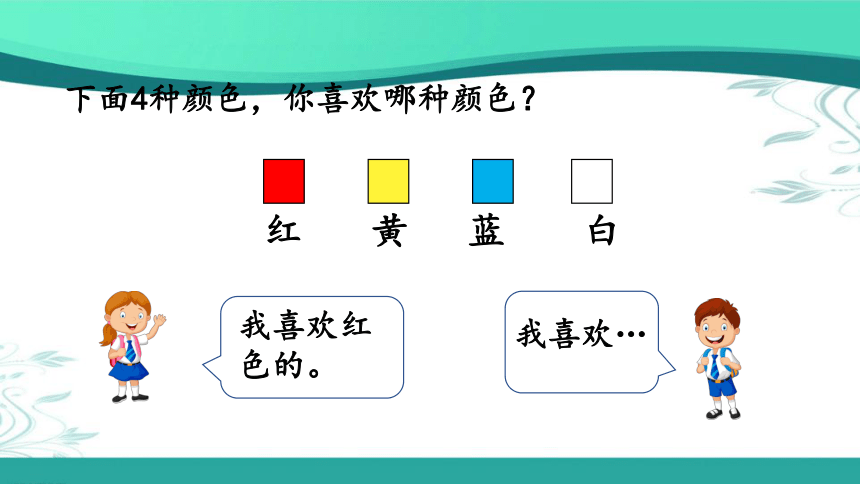 下面4种颜色，你喜欢哪种颜色？

红　黄　蓝　白

我喜欢红色的。

我喜欢…